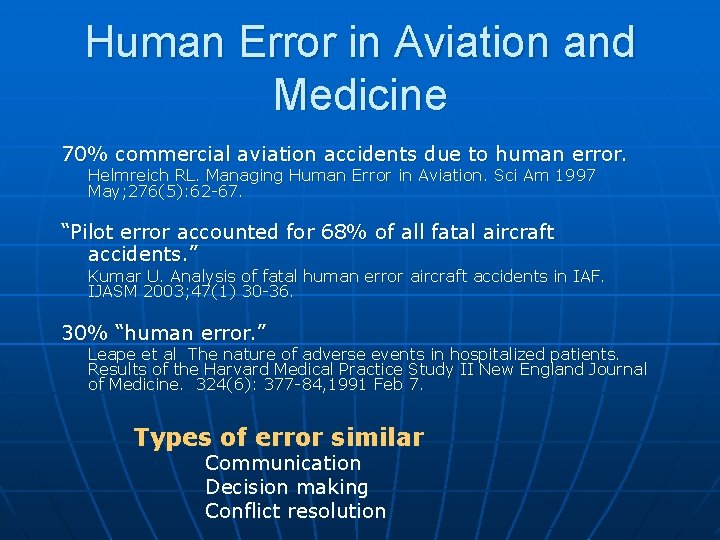 Human Error in Aviation and Medicine

70% commercial aviation accidents due to human error.

Helmreich RL. Managing Human Error in Aviation. Sci Am 1997 May;276(5):62-67.

“Pilot error accounted for 68% of all fatal aircraft accidents.”

Kumar U. Analysis of fatal human error aircraft accidents in IAF. IJASM 2003;47(1) 30-36.

30% “human error.”

Leape et al The nature of adverse events in hospitalized patients. Results of the Harvard Medical Practice Study II New England Journal of Medicine. 324(6): 377-84,1991 Feb 7.

Types of error similar

Communication

Decision making

Conflict resolution